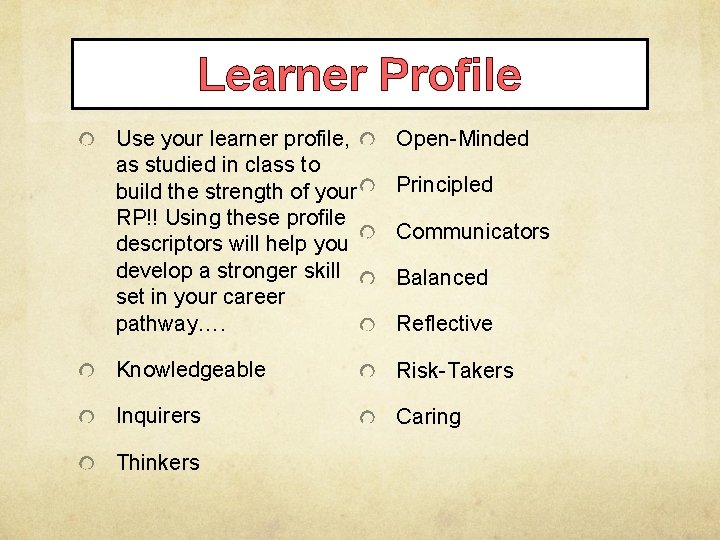 Learner Profile

Use your learner profile, as studied in class to build the strength of your RP!! Using these profile descriptors will help you develop a stronger skill set in your career pathway….

Knowledgeable

Inquirers

Thinkers

Open-Minded

Principled

Communicators

Balanced

Reflective

Risk-Takers

Caring